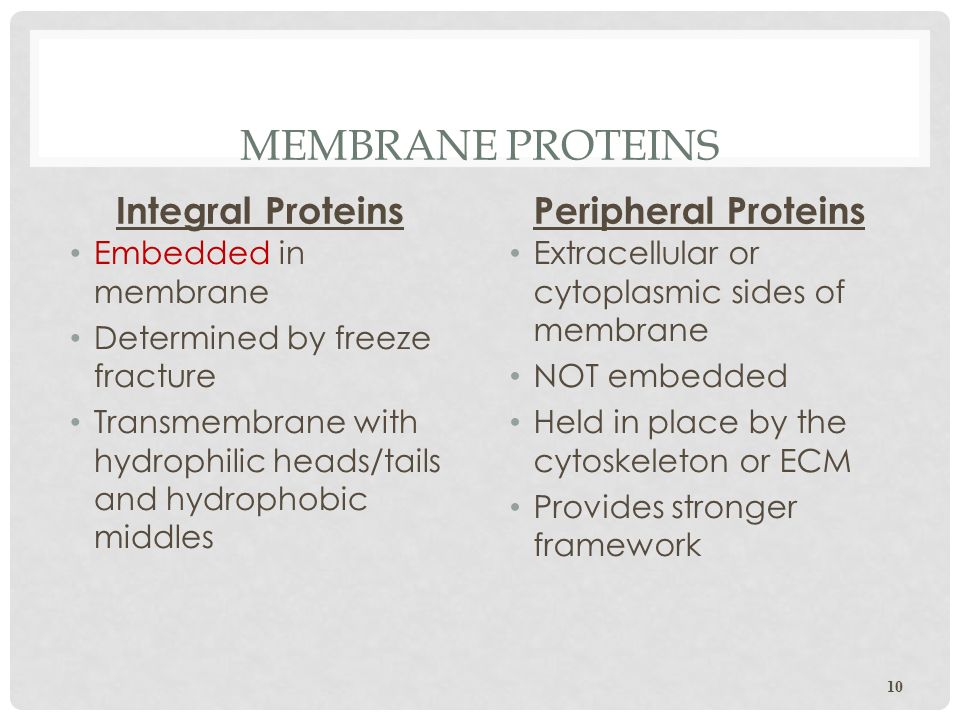 MEMBRANE PROTEINS

Integral Proteins

• Embedded in membrane
• Determined by freeze fracture
• Transmembrane with hydrophilic heads/tails and hydrophobic middles

Peripheral Proteins

• Extracellular or cytoplasmic sides of membrane
• NOT embedded
• Held in place by the cytoskeleton or ECM
• Provides stronger framework

10